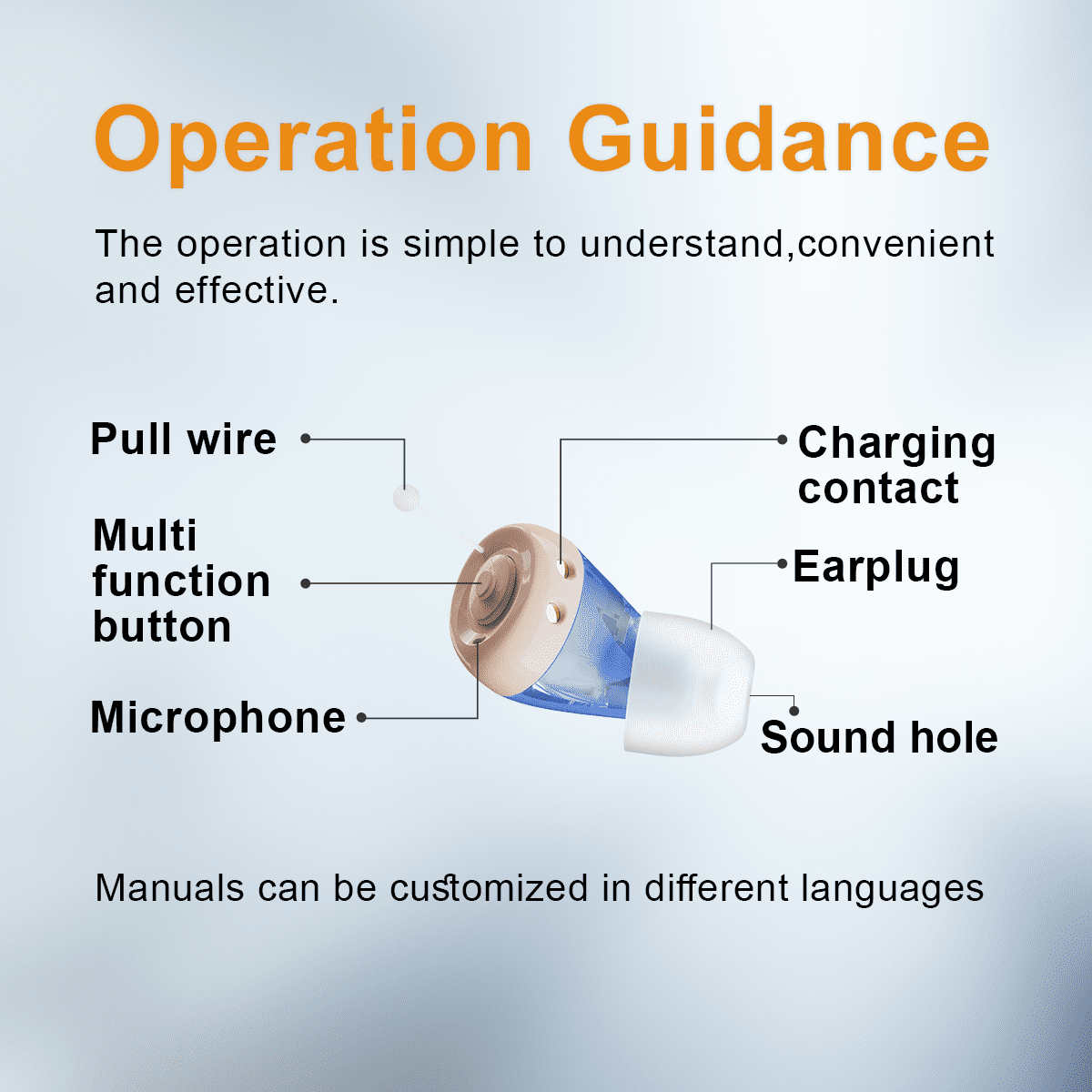 Operation Guidance

The operation is simple to understand,convenient and effective.

Pull wire

Multi function button

Microphone

Charging contact

Earplug

Sound hole

Manuals can be customized in different languages